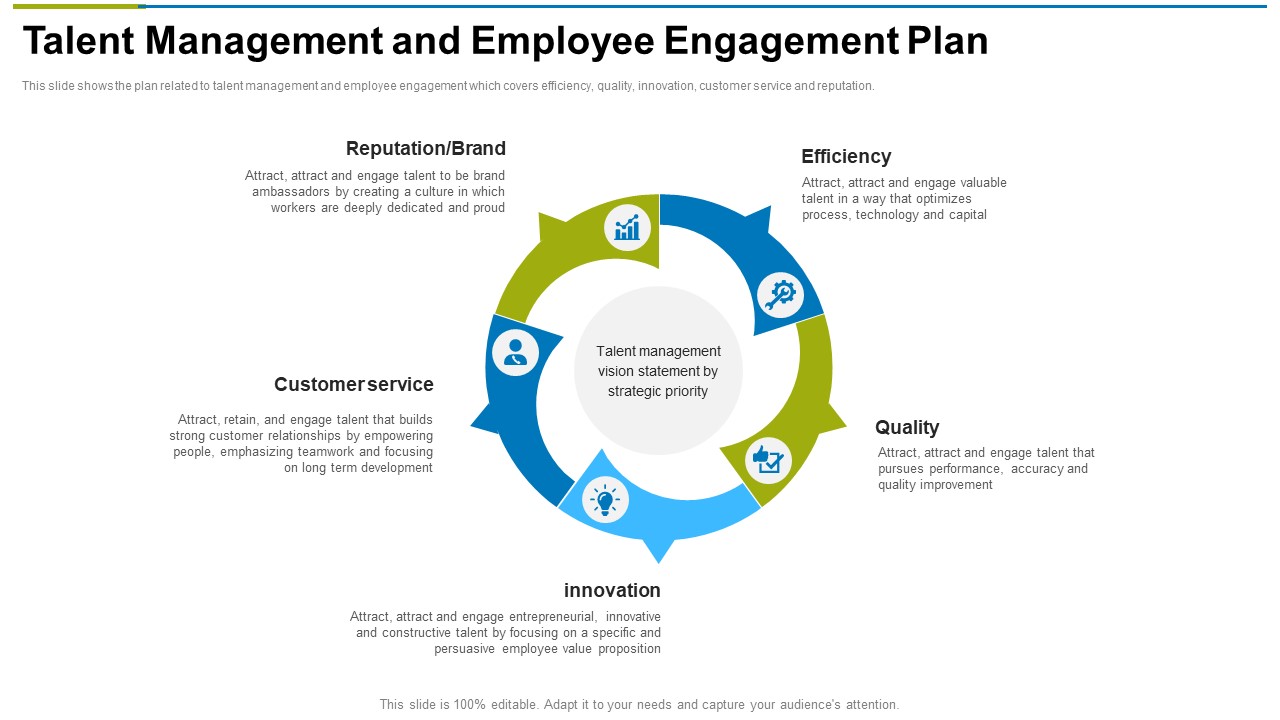 Talent Management and Employee Engagement Plan

This slide shows the plan related to talent management and employee engagement which covers efficiency, quality, innovation, customer service and reputation.

Reputation/Brand

Attract, attract and engage talent to be brand ambassadors by creating a culture in which workers are deeply dedicated and proud

Efficiency

Attract, attract and engage valuable talent in a way that optimizes process, technology and capital

Talent management vision statement by strategic priority

Customer service

Attract, retain, and engage talent that builds strong customer relationships by empowering people, emphasizing teamwork and focusing on long term development

Quality

Attract, attract and engage talent that pursues performance, accuracy and quality improvement

innovation

Attract, attract and engage entrepreneurial, innovative and constructive talent by focusing on a specific and persuasive employee value proposition

This slide is 100% editable. Adapt it to your needs and capture your audience's attention.